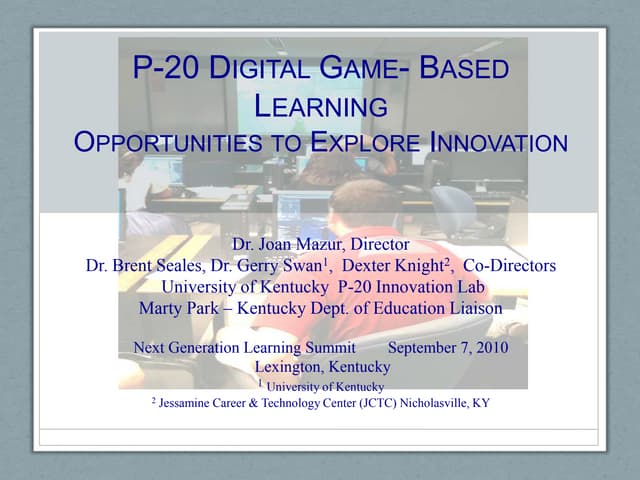 P-20 DIGITAL GAME- BASED LEARNING
OPPORTUNITIES TO EXPLORE INNOVATION

Dr. Joan Mazur, Director
Dr. Brent Seales, Dr. Gerry Swan$^1$, Dexter Knight$^2$, Co-Directors
University of Kentucky P-20 Innovation Lab
Marty Park – Kentucky Dept. of Education Liaison

Next Generation Learning Summit September 7, 2010
Lexington, Kentucky
$^1$ University of Kentucky
$^2$ Jessamine Career & Technology Center (JCTC) Nicholasville, KY